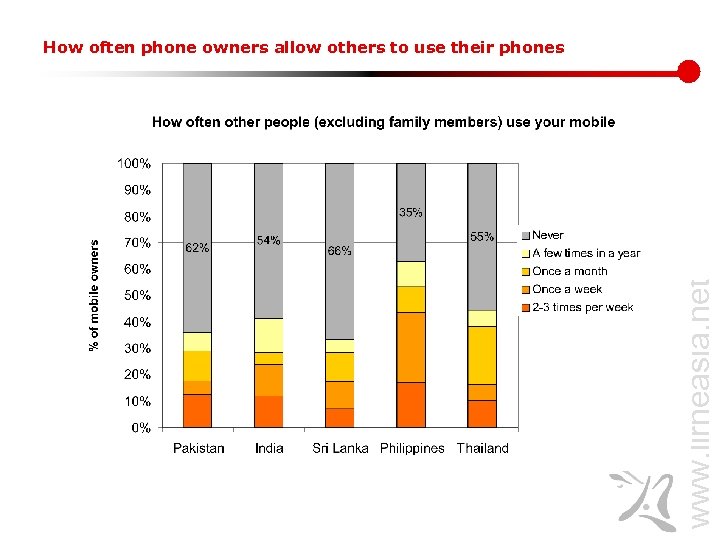 How often phone owners allow others to use their phones

How often other people (excluding family members) use your mobile

% of mobile owners

100%
90%
80%
70%
60%
50%
40%
30%
20%
10%
0%

62%
54%
66%
35%
55%

Pakistan India Sri Lanka Philippines Thailand

Never
A few times in a year
Once a month
Once a week
2-3 times per week

www.lirneasia.net